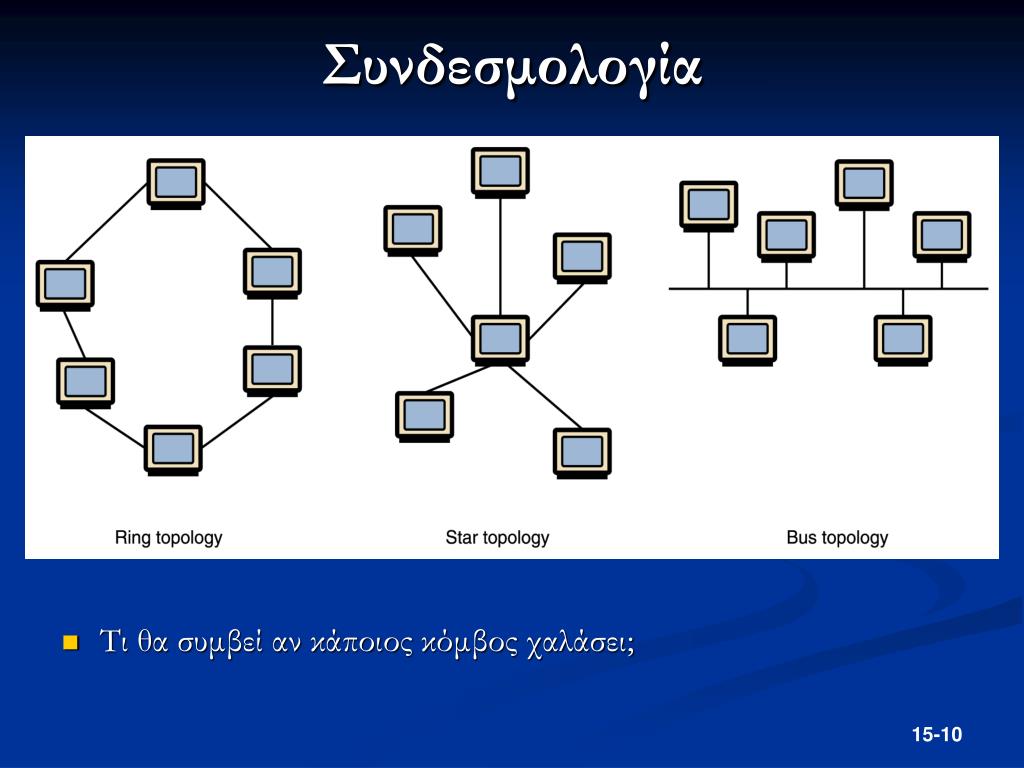 Συνδεσμολογία

Ring topology

Star topology

Bus topology

Τι θα συμβεί αν κάποιος κόμβος χαλάσει;

15-10